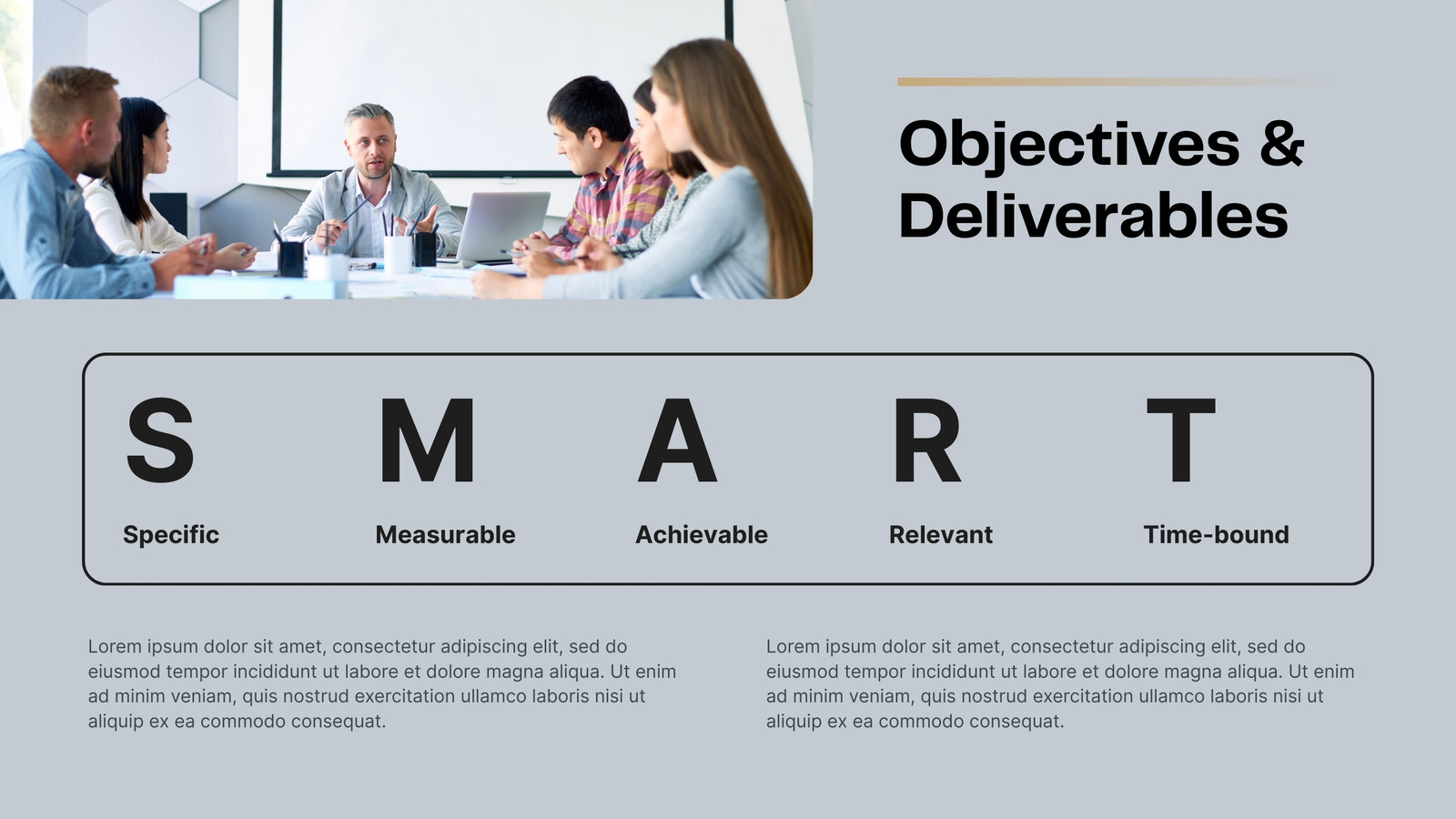 Objectives & Deliverables

S
Specific

M
Measurable

A
Achievable

R
Relevant

T
Time-bound

Lorem ipsum dolor sit amet, consectetur adipiscing elit, sed do eiusmod tempor incididunt ut labore et dolore magna aliqua. Ut enim ad minim veniam, quis nostrud exercitation ullamco laboris nisi ut aliquip ex ea commodo consequat.

Lorem ipsum dolor sit amet, consectetur adipiscing elit, sed do eiusmod tempor incididunt ut labore et dolore magna aliqua. Ut enim ad minim veniam, quis nostrud exercitation ullamco laboris nisi ut aliquip ex ea commodo consequat.